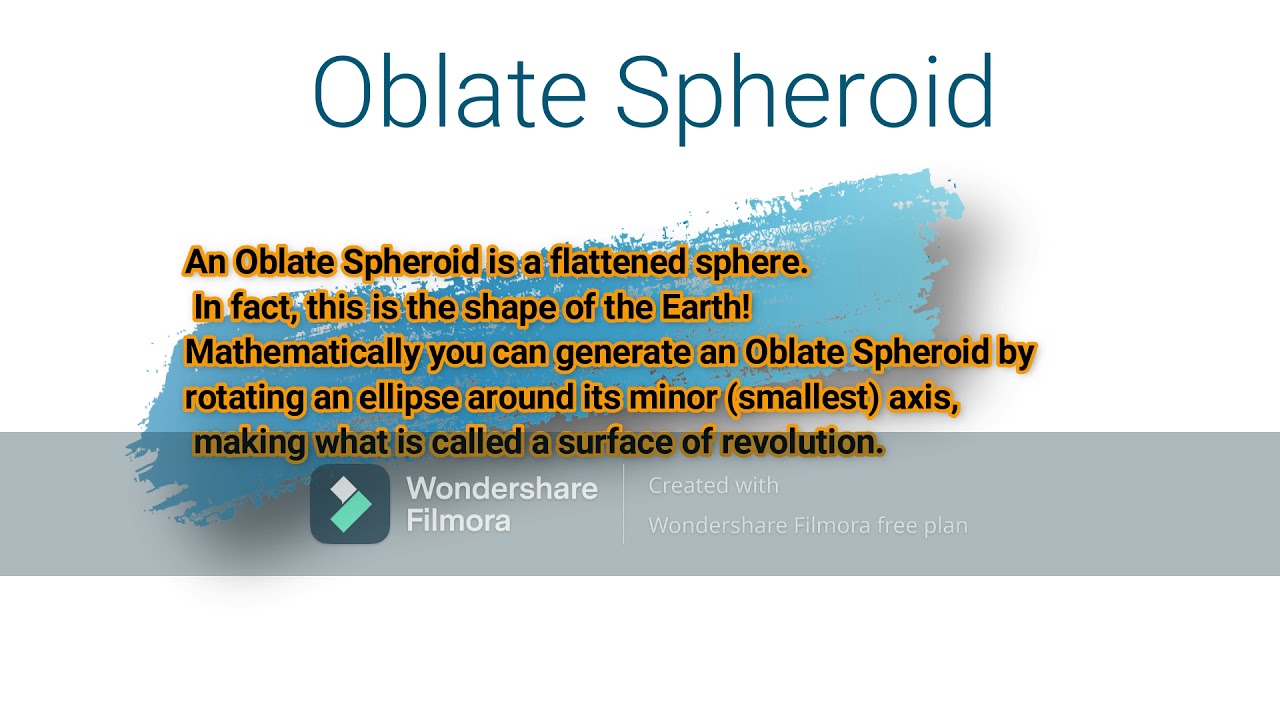 Oblate Spheroid

An Oblate Spheroid is a flattened sphere.
In fact, this is the shape of the Earth!
Mathematically you can generate an Oblate Spheroid by rotating an ellipse around its minor (smallest) axis, making what is called a surface of revolution.

Wondershare Filmora

Created with
Wondershare Filmora free plan